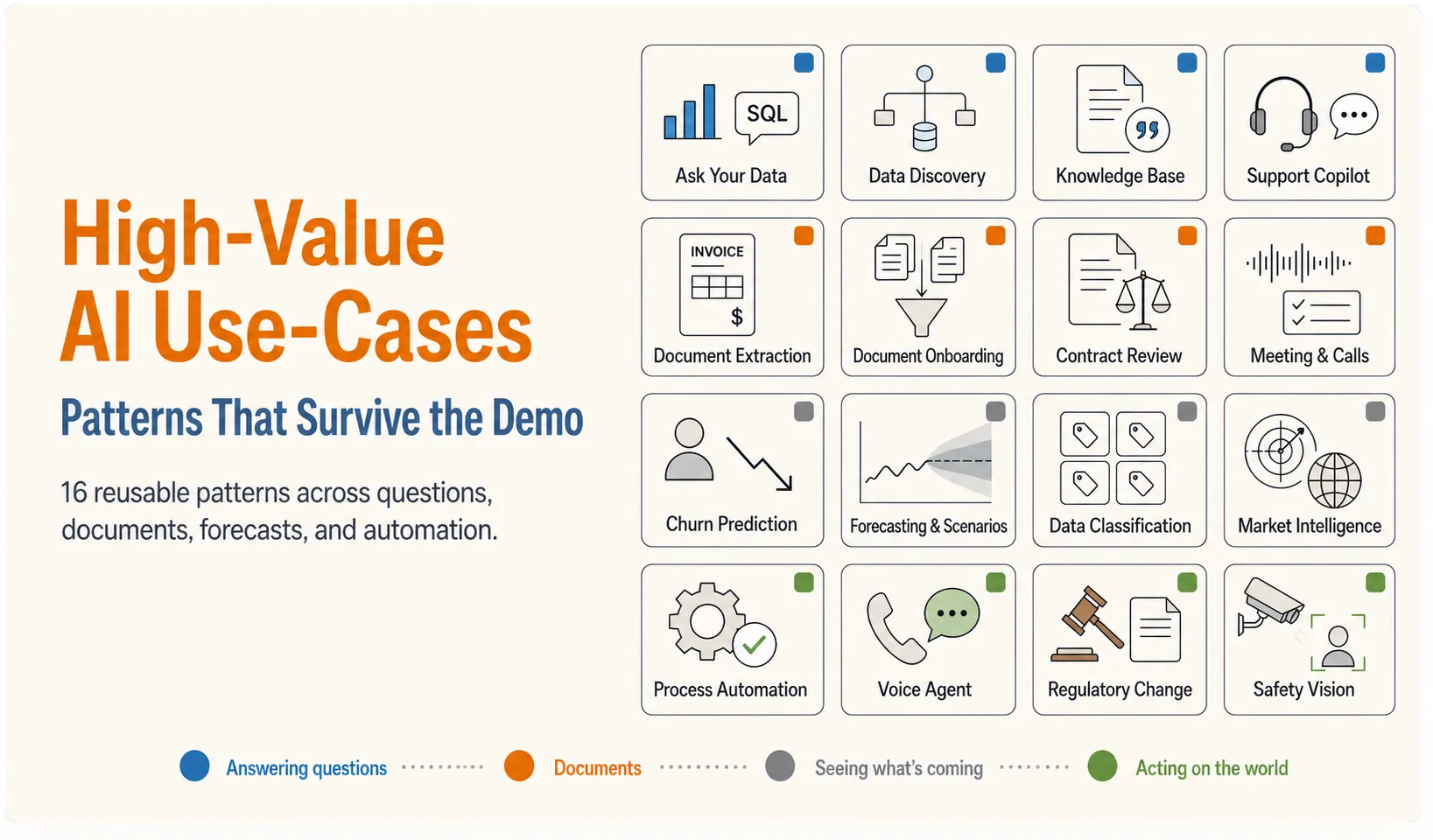 High-Value AI Use-Cases

Patterns That Survive the Demo

16 reusable patterns across questions, documents, forecasts, and automation.

SQL
Ask Your Data

Data Discovery

Knowledge Base

Support Copilot

INVOICE
$
Document Extraction

Document Onboarding

Contract Review

Meeting & Calls

Churn Prediction

Forecasting & Scenarios

Data Classification

Market Intelligence

Process Automation

Voice Agent

Regulatory Change

Safety Vision

Answering questions
Documents
Seeing what's coming
Acting on the world